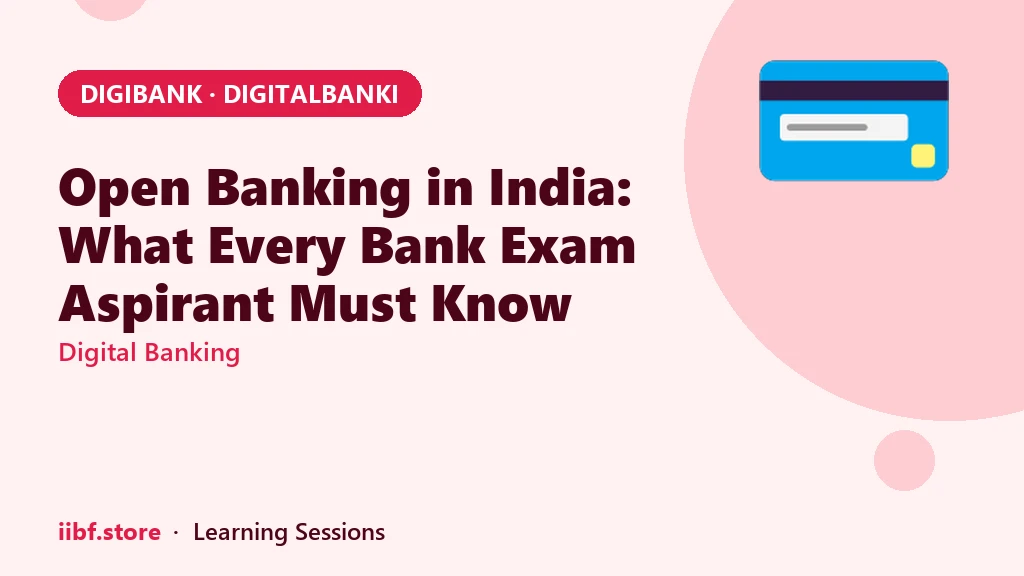 DIGIBANK · DIGITALBANKI

Open Banking in India: What Every Bank Exam Aspirant Must Know

Digital Banking

iibf.store · Learning Sessions